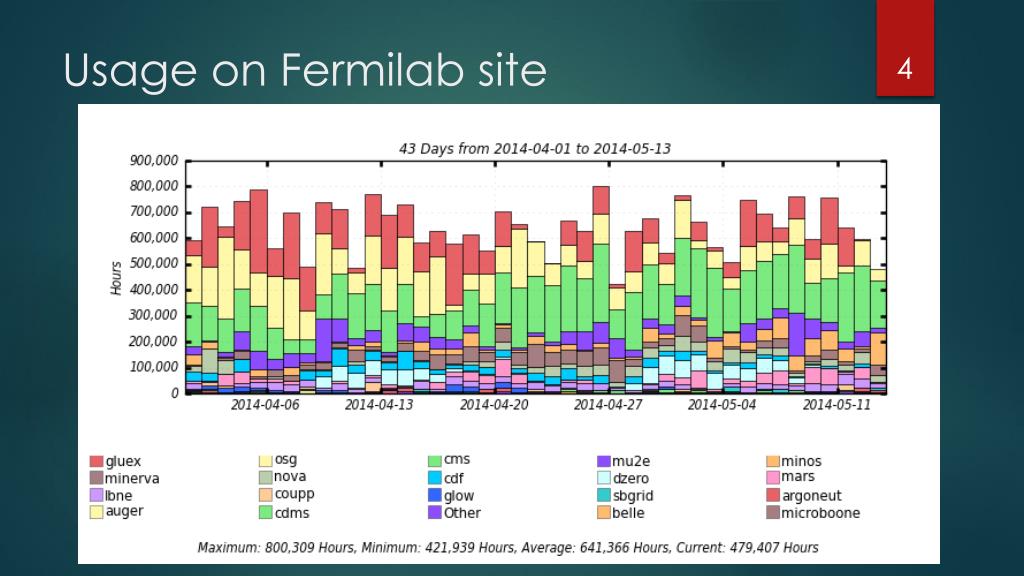 Usage on Fermilab site

4

43 Days from 2014-04-01 to 2014-05-13

Hours

900,000
800,000
700,000
600,000
500,000
400,000
300,000
200,000
100,000
0

2014-04-06
2014-04-13
2014-04-20
2014-04-27
2014-05-04
2014-05-11

gluex
minerva
lbne
auger
osg
nova
coupp
cdms
cms
cdf
glow
Other
mu2e
dzero
sbgrid
belle
minos
mars
argoneut
microboone

Maximum: 800,309 Hours, Minimum: 421,939 Hours, Average: 641,366 Hours, Current: 479,407 Hours